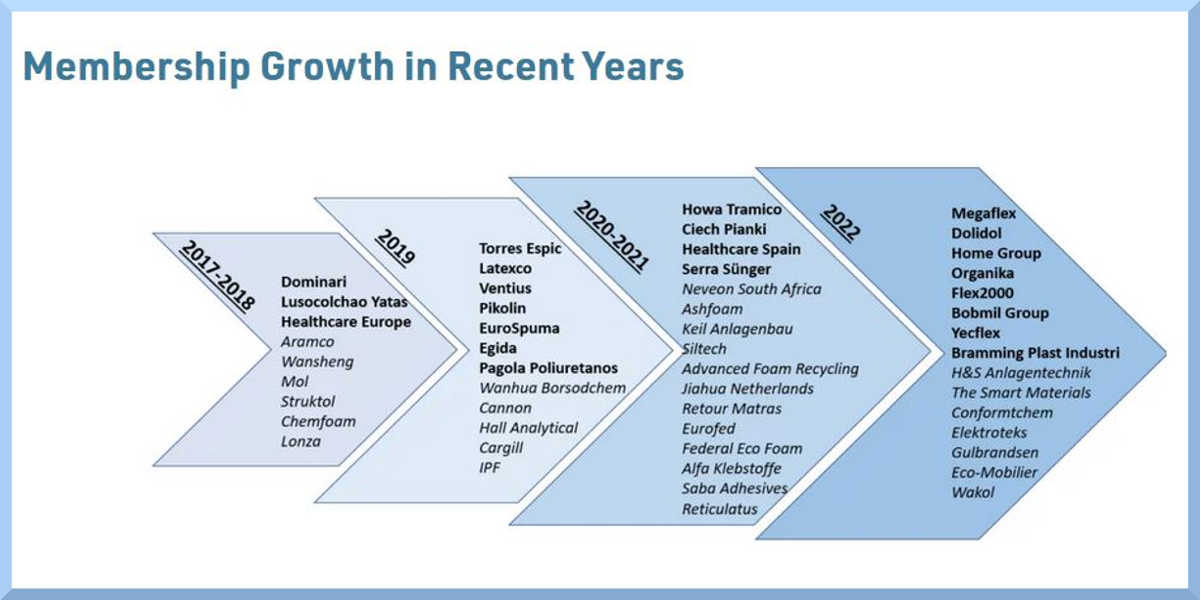 Membership Growth in Recent Years

2017-2018

Dominari
Lusocolchao Yatas
Healthcare Europe
Aramco
Wansheng
Mol
Struktol
Chemfoam
Lonza

2019

Torres Espic
Latexco
Ventius
Pikolin
EuroSpuma
Egida
Pagola Poliuretanos
Wanhua Borsodchem
Cannon
Hall Analytical
Cargill
IPF

2020-2021

Howa Tramico
Ciech Pianki
Healthcare Spain
Serra Sünger
Neveon South Africa
Ashfoam
Keil Anlagenbau
Siltech
Advanced Foam Recycling
Jiahua Netherlands
Retour Matras
Eurofed
Federal Eco Foam
Alfa Klebstoffe
Saba Adhesives
Reticulatus

2022

Megaflex
Dolidol
Home Group
Organika
Flex2000
Bobmil Group
Yecflex
Bramming Plast Industri
H&S Anlagentechnik
The Smart Materials
Conformtchem
Elektroteks
Gulbrandsen
Eco-Mobilier
Wakol